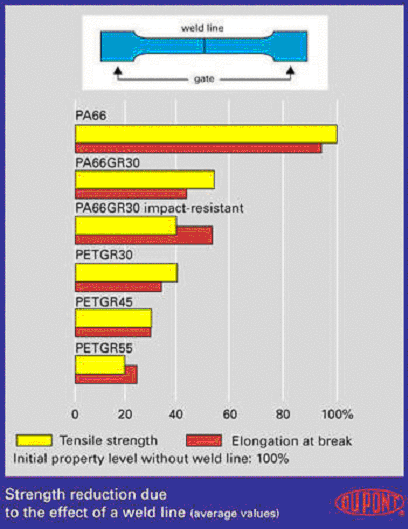 weld line

gate

PA66

PA66GR30

PA66GR30 impact-resistant

PETGR30

PETGR45

PETGR55

0 20 40 60 80 100%

Tensile strength
Elongation at break
Initial property level without weld line: 100%

Strength reduction due to the effect of a weld line (average values)

DUPONT